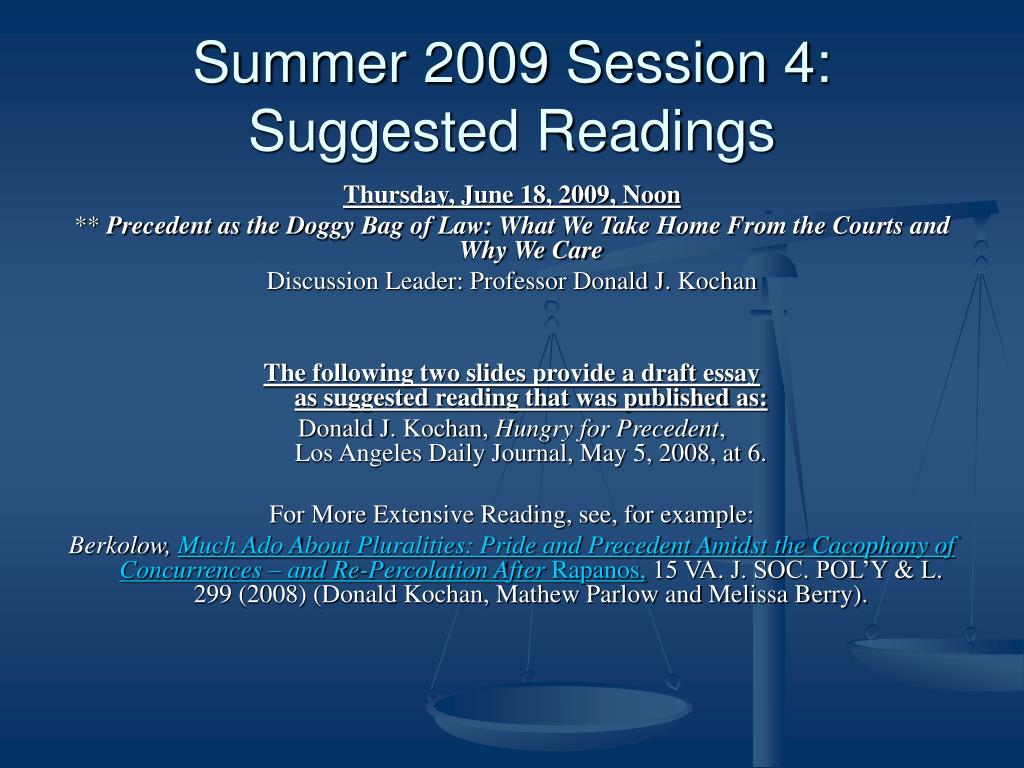 Summer 2009 Session 4: Suggested Readings

Thursday, June 18, 2009, Noon

** Precedent as the Doggy Bag of Law: What We Take Home From the Courts and Why We Care

Discussion Leader: Professor Donald J. Kochan

The following two slides provide a draft essay as suggested reading that was published as:

Donald J. Kochan, Hungry for Precedent, Los Angeles Daily Journal, May 5, 2008, at 6.

For More Extensive Reading, see, for example:

Berkolow, Much Ado About Pluralities: Pride and Precedent Amidst the Cacophony of Concurrences – and Re-Percolation After Rapanos, 15 VA. J. SOC. POL'Y & L. 299 (2008) (Donald Kochan, Mathew Parlow and Melissa Berry).